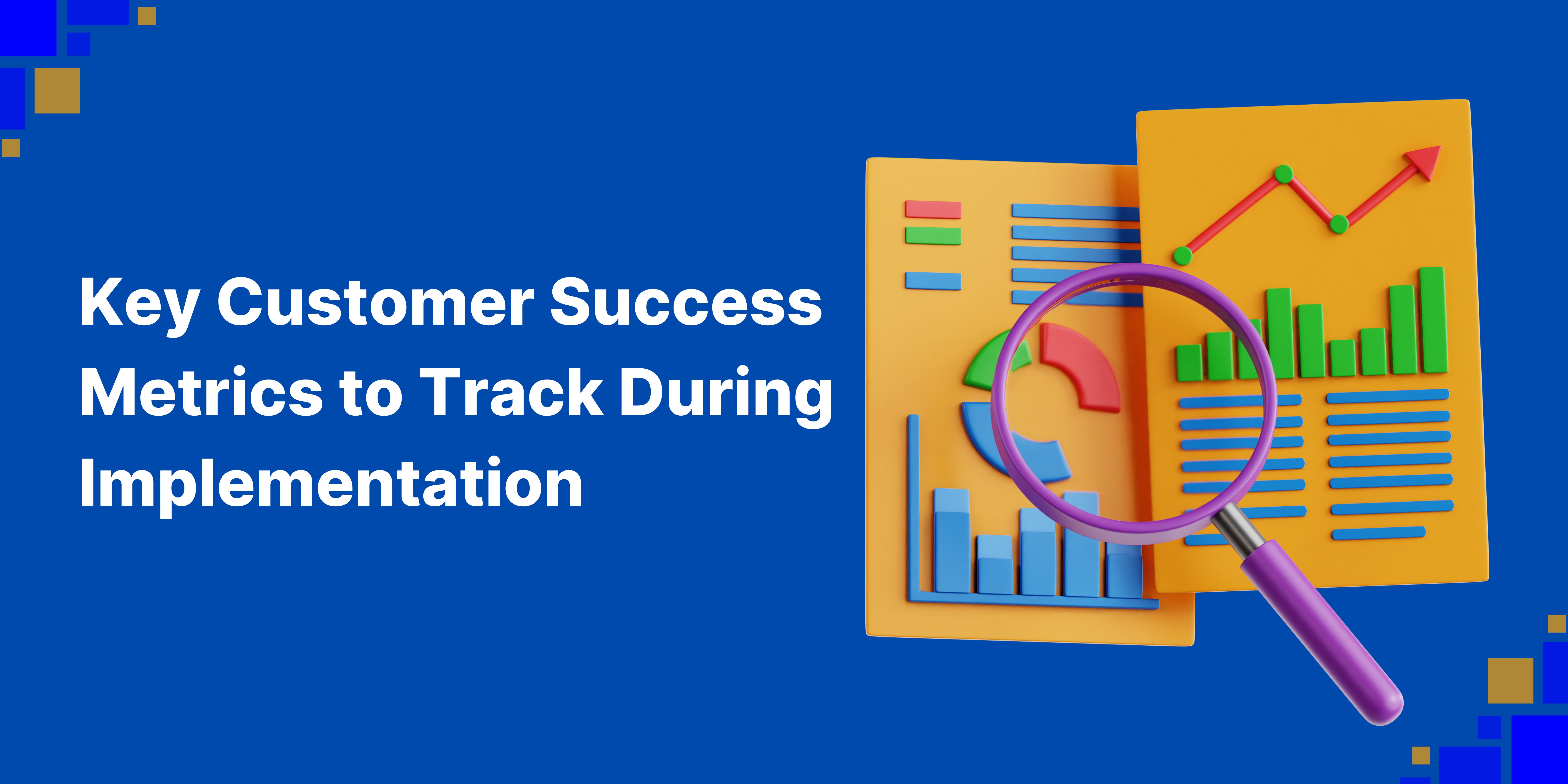 Key Customer Success Metrics to Track During Implementation